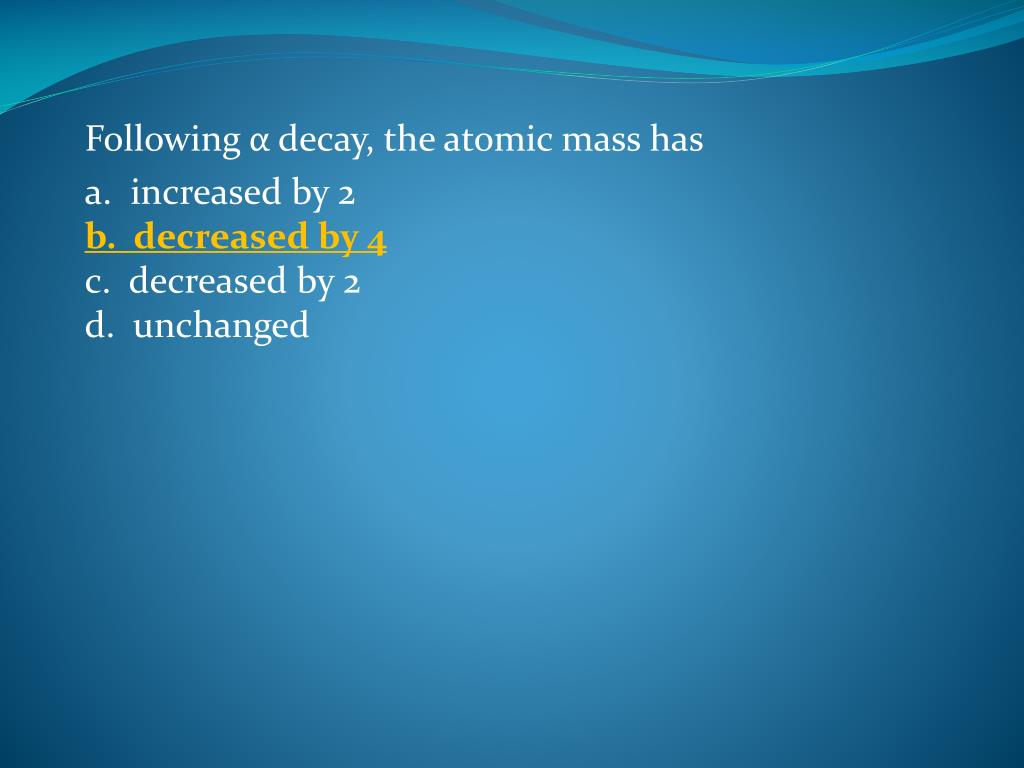 Following α decay, the atomic mass has

a. increased by 2
b. decreased by 4
c. decreased by 2
d. unchanged